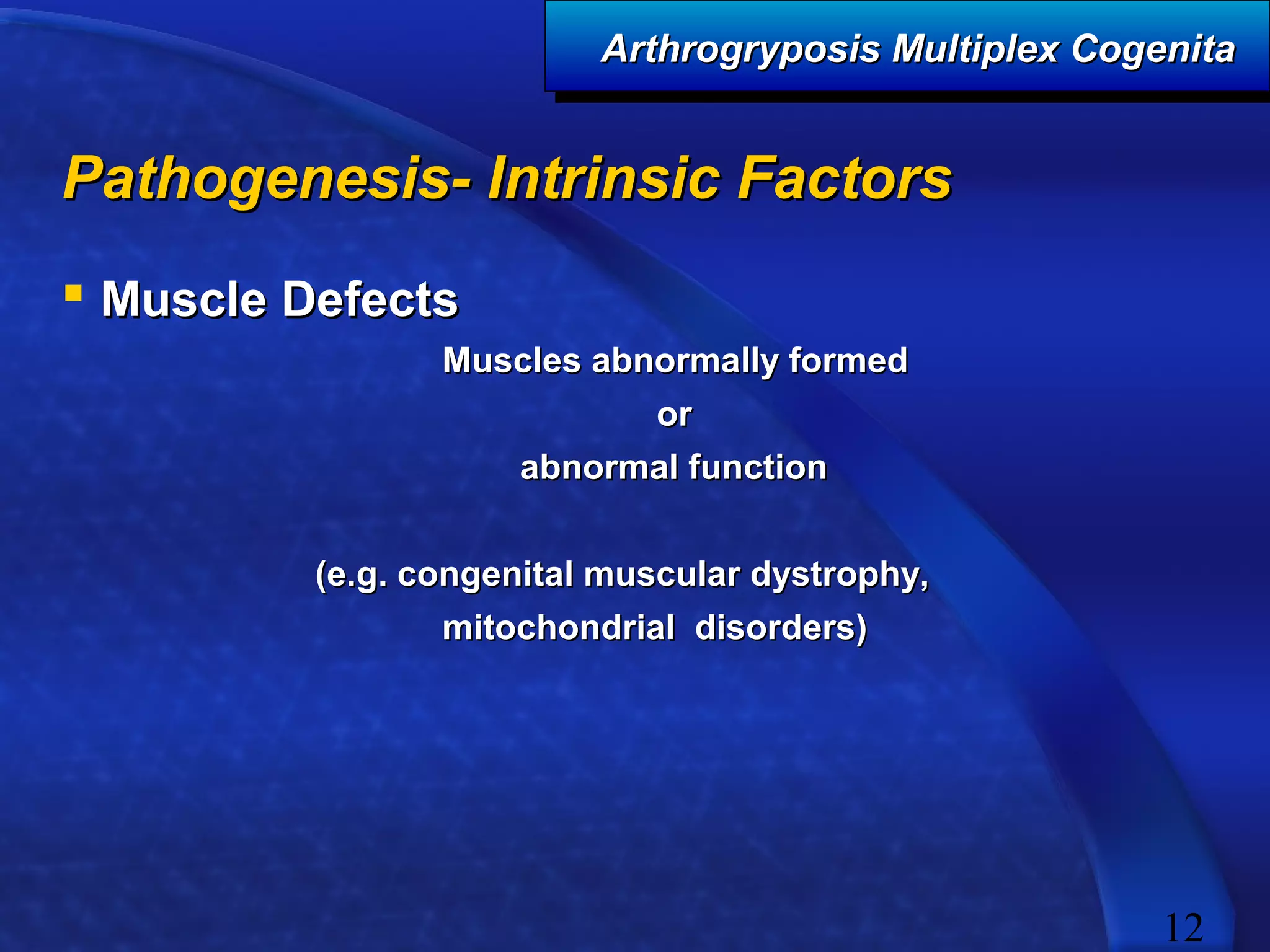 Arthrogryposis Multiplex Cogenita

Pathogenesis- Intrinsic Factors

▪ Muscle Defects

Muscles abnormally formed
or
abnormal function

(e.g. congenital muscular dystrophy,
mitochondrial disorders)

12